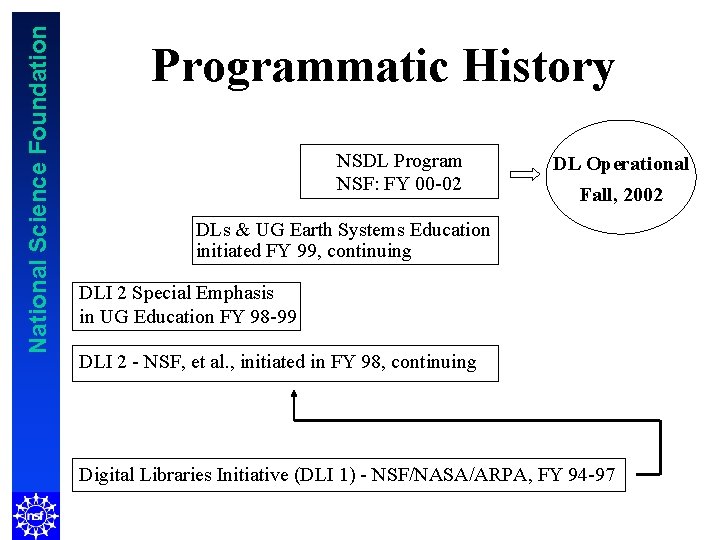 National Science Foundation

Programmatic History

NSDL Program
NSF: FY 00-02

DL Operational
Fall, 2002

DLs & UG Earth Systems Education initiated FY 99, continuing

DLI 2 Special Emphasis in UG Education FY 98-99

DLI 2 - NSF, et al., initiated in FY 98, continuing

Digital Libraries Initiative (DLI 1) - NSF/NASA/ARPA, FY 94-97

nsf